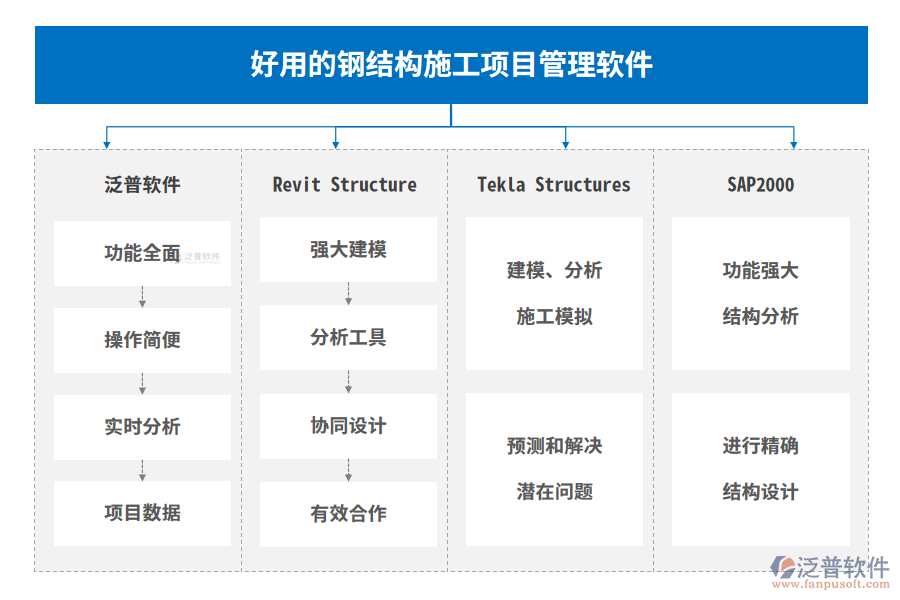 好用的钢结构施工项目管理软件

泛普软件

功能全面

泛普软件

操作简便

实时分析

项目数据

Revit Structure

强大建模

分析工具

协同设计

有效合作

Tekla Structures

建模、分析

施工模拟

预测和解决

潜在问题

SAP2000

功能强大

结构分析

进行精确

结构设计

泛普软件
www.fanpusoft.com